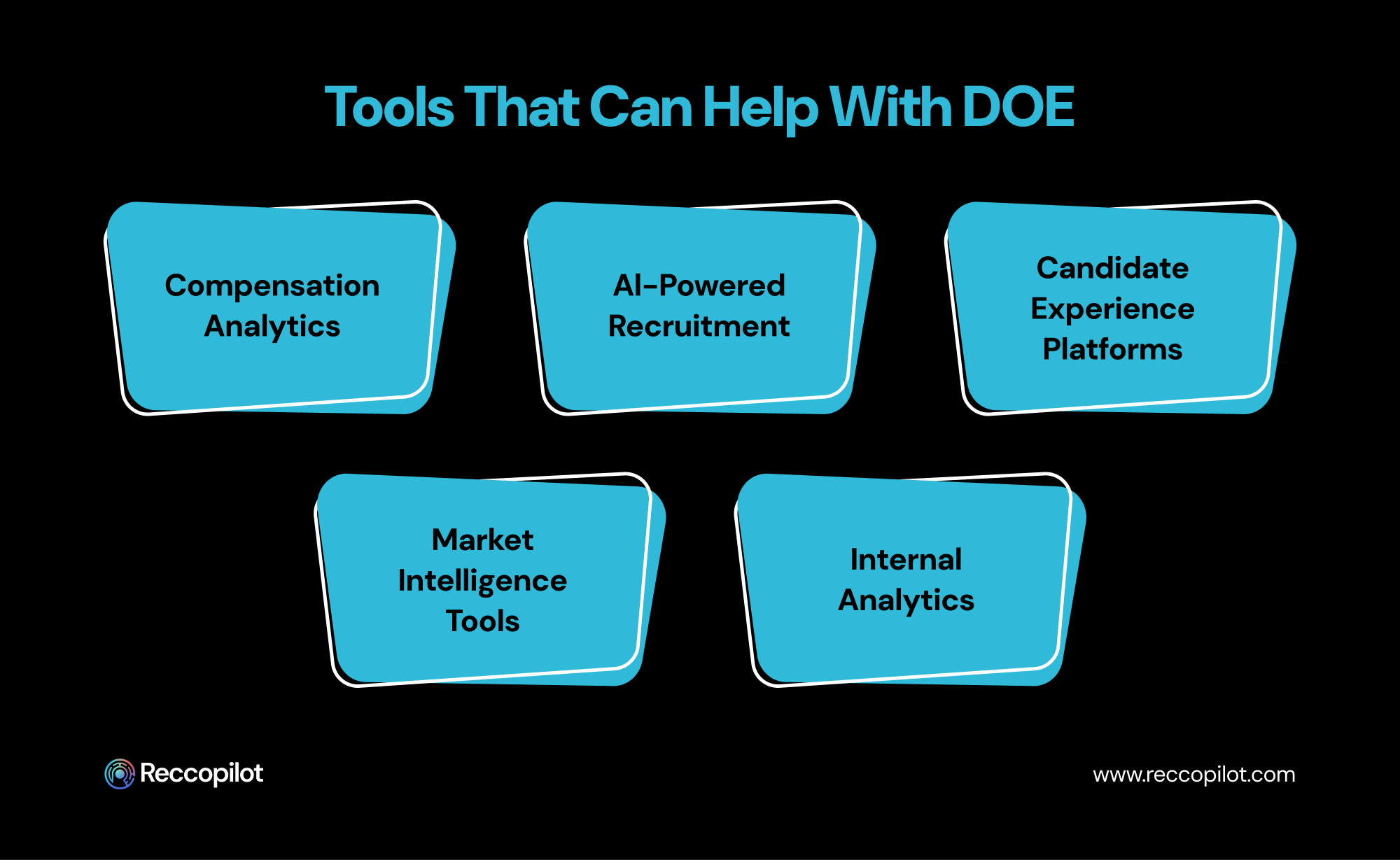 Tools That Can Help With DOE

Compensation Analytics

AI-Powered Recruitment

Candidate Experience Platforms

Market Intelligence Tools

Internal Analytics

Reccopilot

www.reccopilot.com